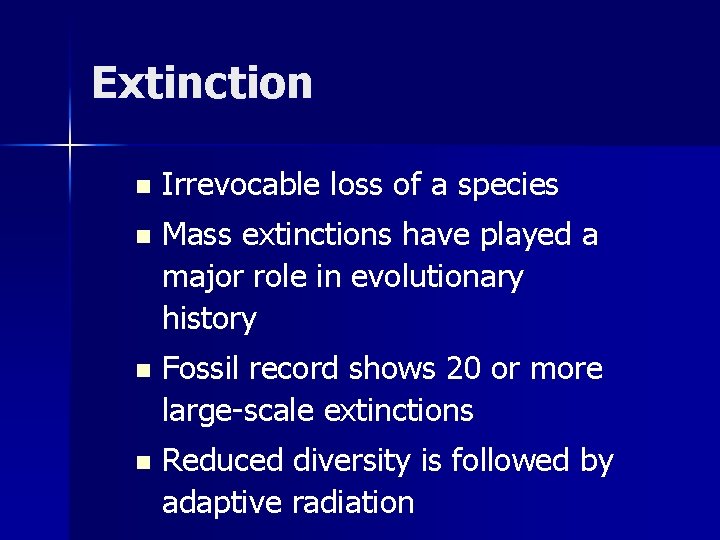 Extinction

- Irrevocable loss of a species
- Mass extinctions have played a major role in evolutionary history
- Fossil record shows 20 or more large-scale extinctions
- Reduced diversity is followed by adaptive radiation